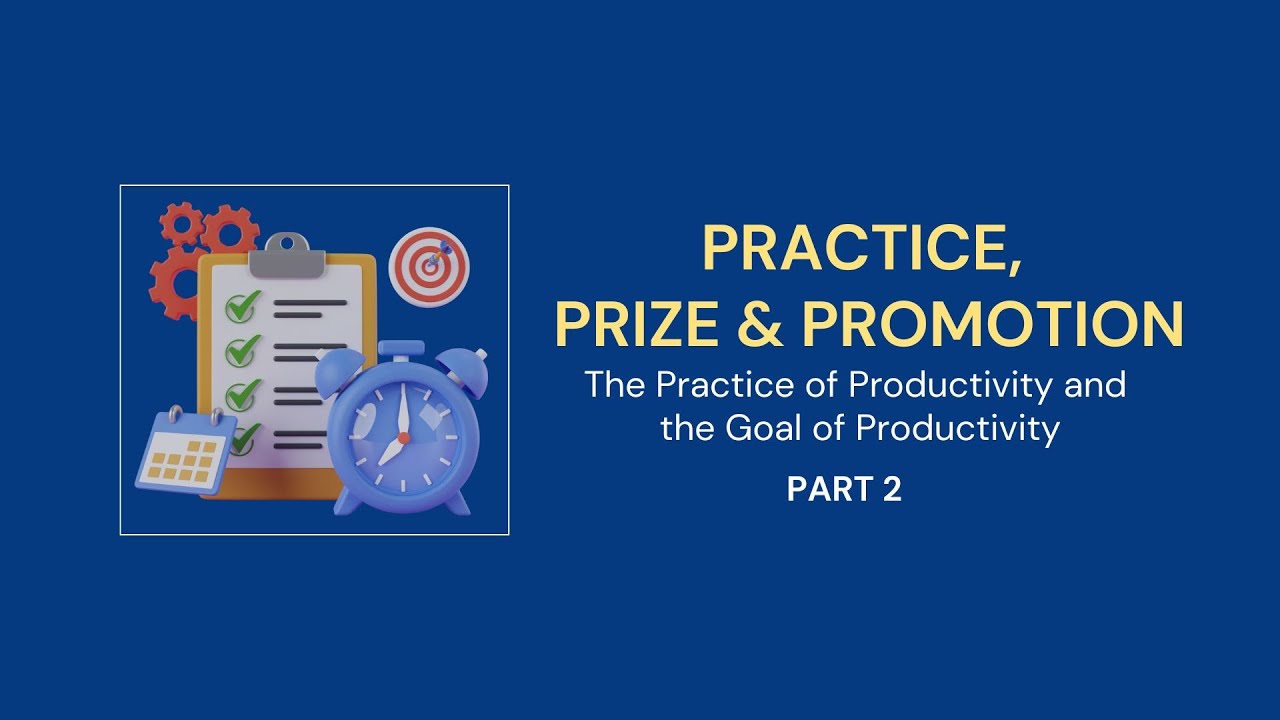 PRACTICE,
PRIZE & PROMOTION

The Practice of Productivity and the Goal of Productivity

PART 2